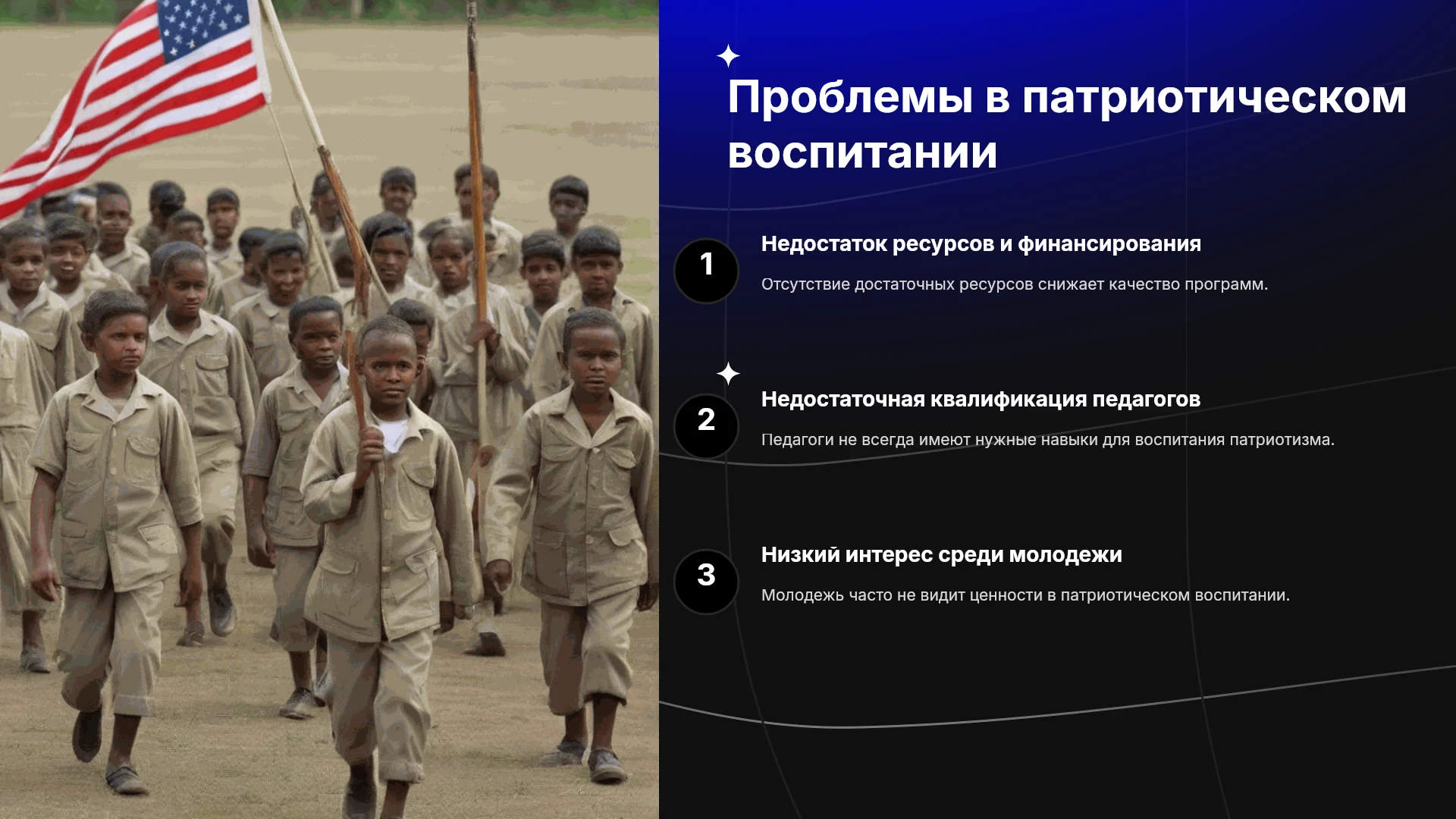 Проблемы в патриотическом воспитании

1

Недостаток ресурсов и финансирования

Отсутствие достаточных ресурсов снижает качество программ.

2

Недостаточная квалификация педагогов

Педагоги не всегда имеют нужные навыки для воспитания патриотизма.

3

Низкий интерес среди молодежи

Молодежь часто не видит ценности в патриотическом воспитании.